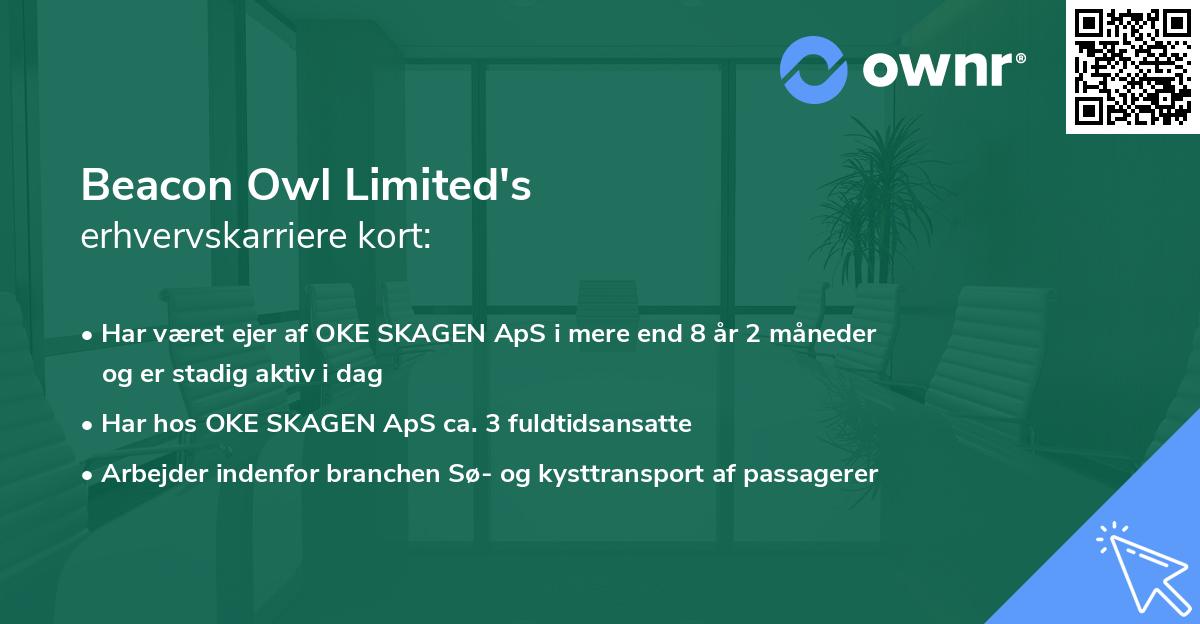 ownr®

Beacon Owl Limited's
erhvervskarriere kort:

• Har været ejer af OKE SKAGEN ApS i mere end 8 år 2 måneder og er stadig aktiv i dag
• Har hos OKE SKAGEN ApS ca. 3 fuldtidsansatte
• Arbejder indenfor branchen Sø- og kysttransport af passagerer